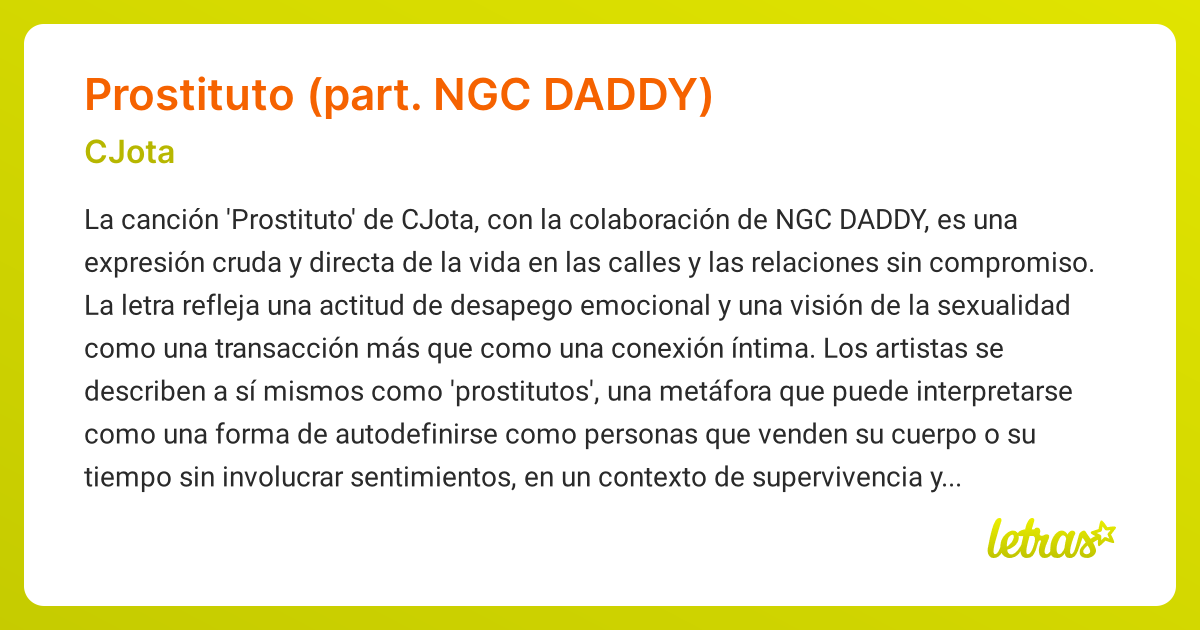 Prostituto (part. NGC DADDY)

CJota

La canción 'Prostituto' de CJota, con la colaboración de NGC DADDY, es una expresión cruda y directa de la vida en las calles y las relaciones sin compromiso. La letra refleja una actitud de desapego emocional y una visión de la sexualidad como una transacción más que como una conexión íntima. Los artistas se describen a sí mismos como 'prostitutos', una metáfora que puede interpretarse como una forma de autodefinirse como personas que venden su cuerpo o su tiempo sin involucrar sentimientos, en un contexto de supervivencia y...

letras